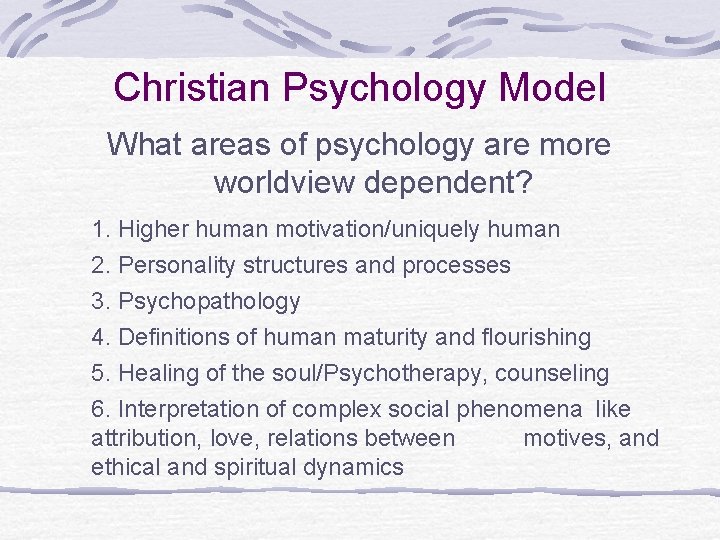 Christian Psychology Model

What areas of psychology are more worldview dependent?

1. Higher human motivation/uniquely human

2. Personality structures and processes

3. Psychopathology

4. Definitions of human maturity and flourishing

5. Healing of the soul/Psychotherapy, counseling

6. Interpretation of complex social phenomena like attribution, love, relations between motives, and ethical and spiritual dynamics